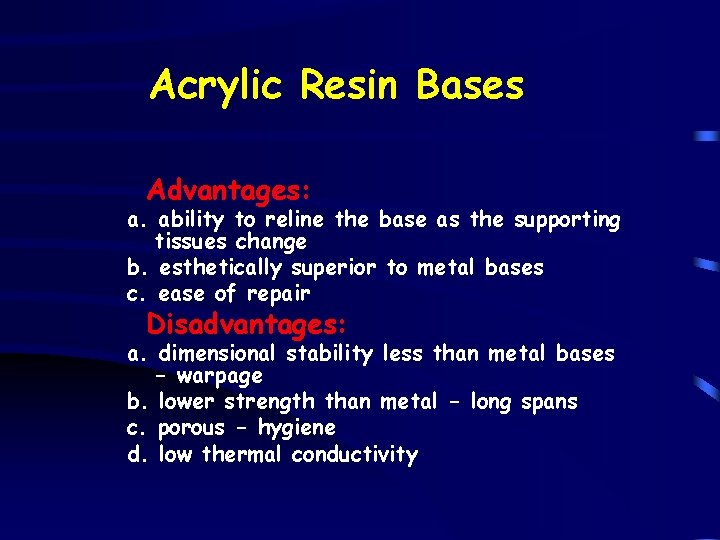 Acrylic Resin Bases

Advantages:
a. ability to reline the base as the supporting tissues change
b. esthetically superior to metal bases
c. ease of repair

Disadvantages:
a. dimensional stability less than metal bases – warpage
b. lower strength than metal – long spans
c. porous – hygiene
d. low thermal conductivity